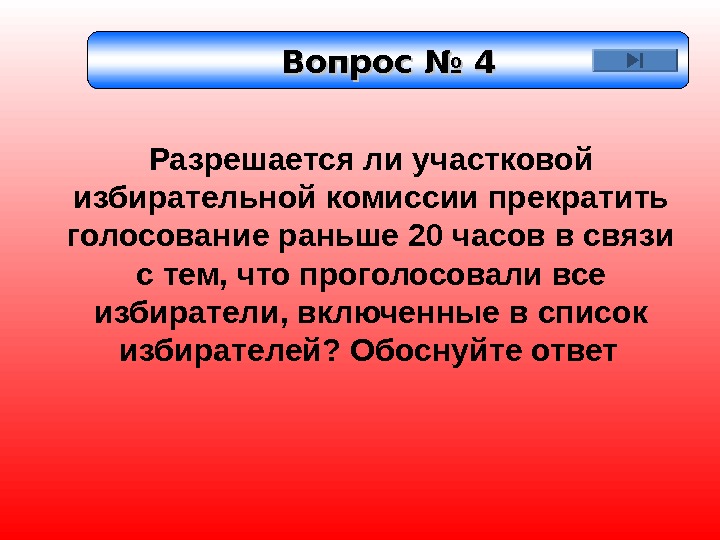 Вопрос № 4

Разрешается ли участковой избирательной комиссии прекратить голосование раньше 20 часов в связи с тем, что проголосовали все избиратели, включенные в список избирателей? Обоснуйте ответ